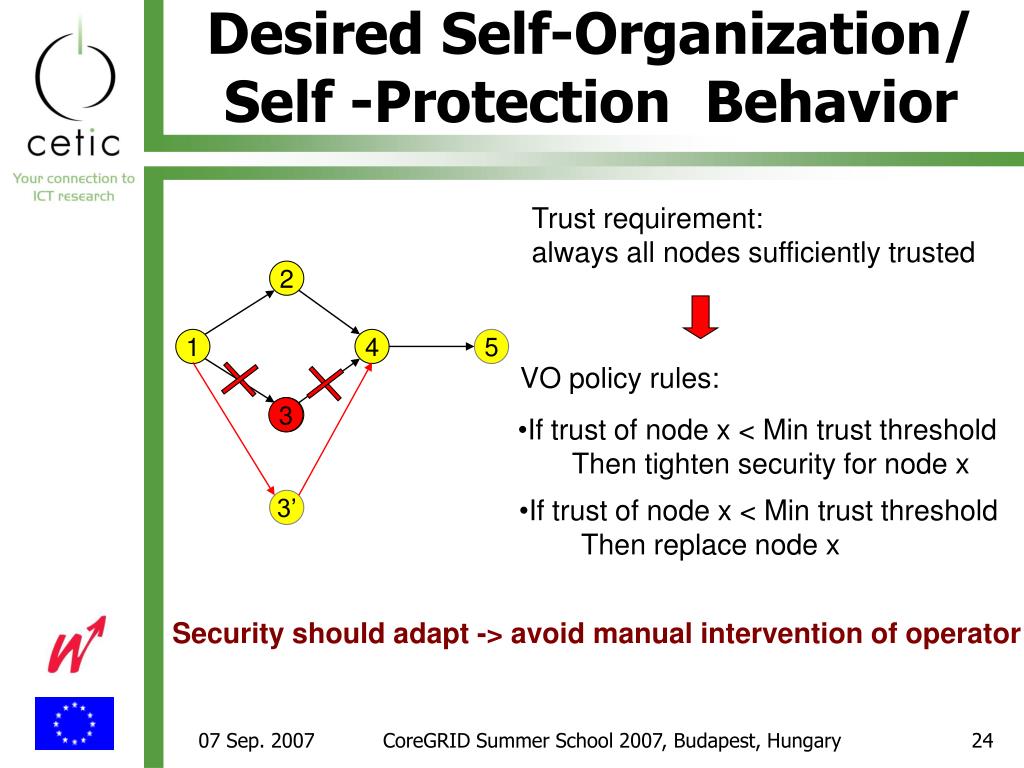 cetic
Your connection to ICT research

Desired Self-Organization/ Self -Protection Behavior

2
1
4
5
3
3'

Trust requirement:
always all nodes sufficiently trusted

VO policy rules:

•If trust of node x < Min trust threshold
Then tighten security for node x

•If trust of node x < Min trust threshold
Then replace node x

Security should adapt -> avoid manual intervention of operator

07 Sep. 2007
CoreGRID Summer School 2007, Budapest, Hungary
24